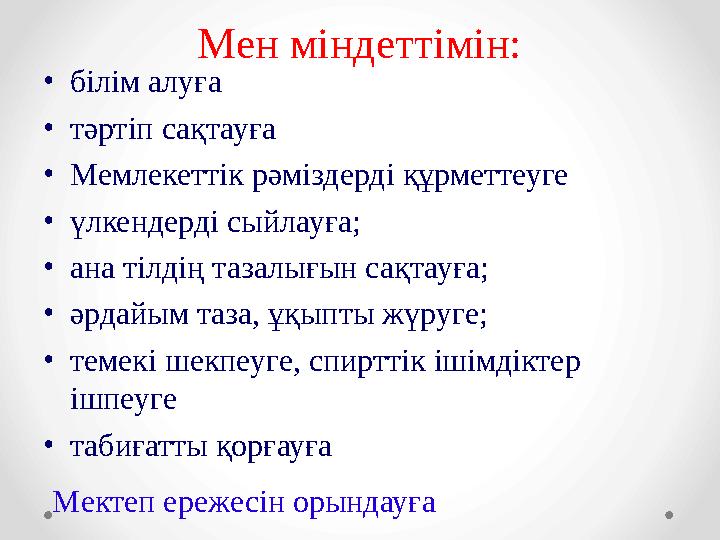 Мен міндеттімін:

• білім алуға
• тәртіп сақтауға
• Мемлекеттік рәміздерді құрметтеуге
• үлкендерді сыйлауға;
• ана тілдің тазалығын сақтауға;
• әрдайым таза, ұқыпты жүруге;
• темекі шекпеуге, спирттік ішімдіктер ішпеуге
• табиғатты қорғауға

Мектеп ережесін орындауға